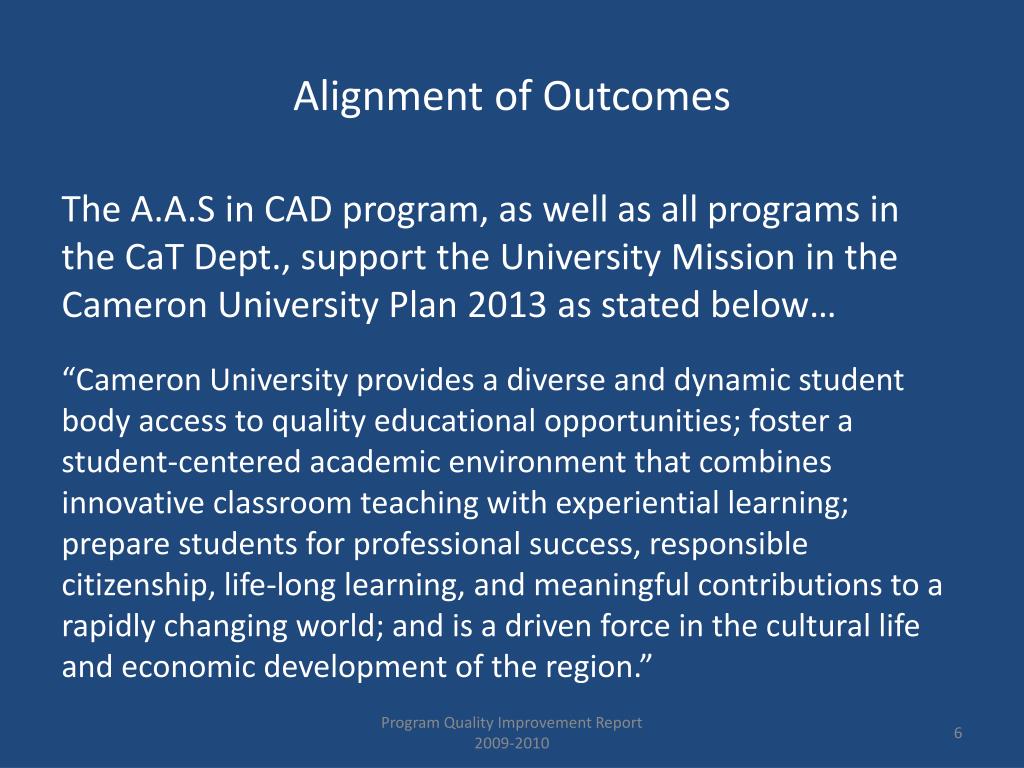 Alignment of Outcomes

The A.A.S in CAD program, as well as all programs in the CaT Dept., support the University Mission in the Cameron University Plan 2013 as stated below…

“Cameron University provides a diverse and dynamic student body access to quality educational opportunities; foster a student-centered academic environment that combines innovative classroom teaching with experiential learning; prepare students for professional success, responsible citizenship, life-long learning, and meaningful contributions to a rapidly changing world; and is a driven force in the cultural life and economic development of the region.”

Program Quality Improvement Report
2009-2010

6